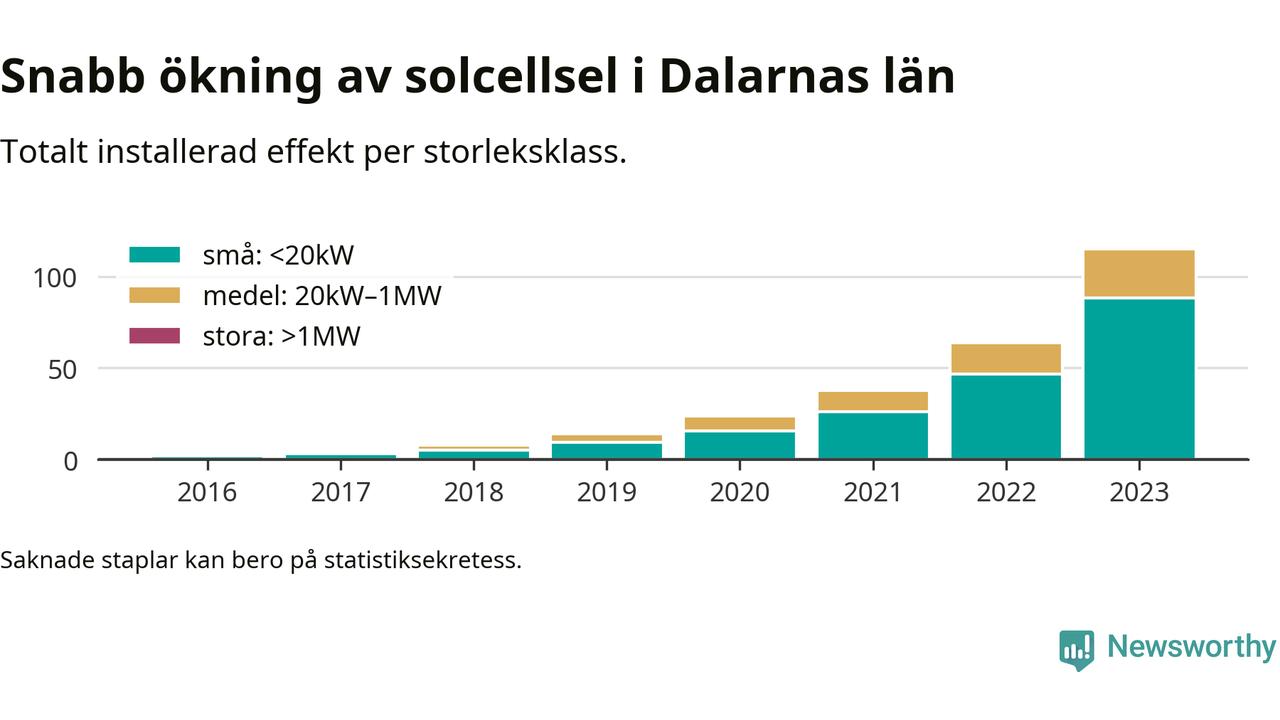 Snabb ökning av solcellsel i Dalarnas län

Totalt installerad effekt per storleksklass.

små: <20kW
medel: 20kW–1MW
stora: >1MW

100
50
0

2016
2017
2018
2019
2020
2021
2022
2023

Saknade staplar kan bero på statistiksekretess.

Newsworthy